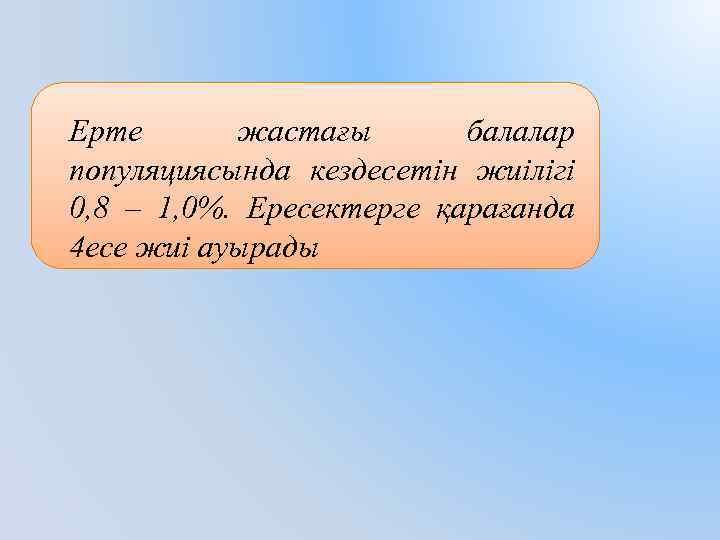 Ерте жастағы балалар популяциясында кездесетін жиілігі 0,8 – 1,0%. Ересектерге қарағанда 4есе жиі ауырады